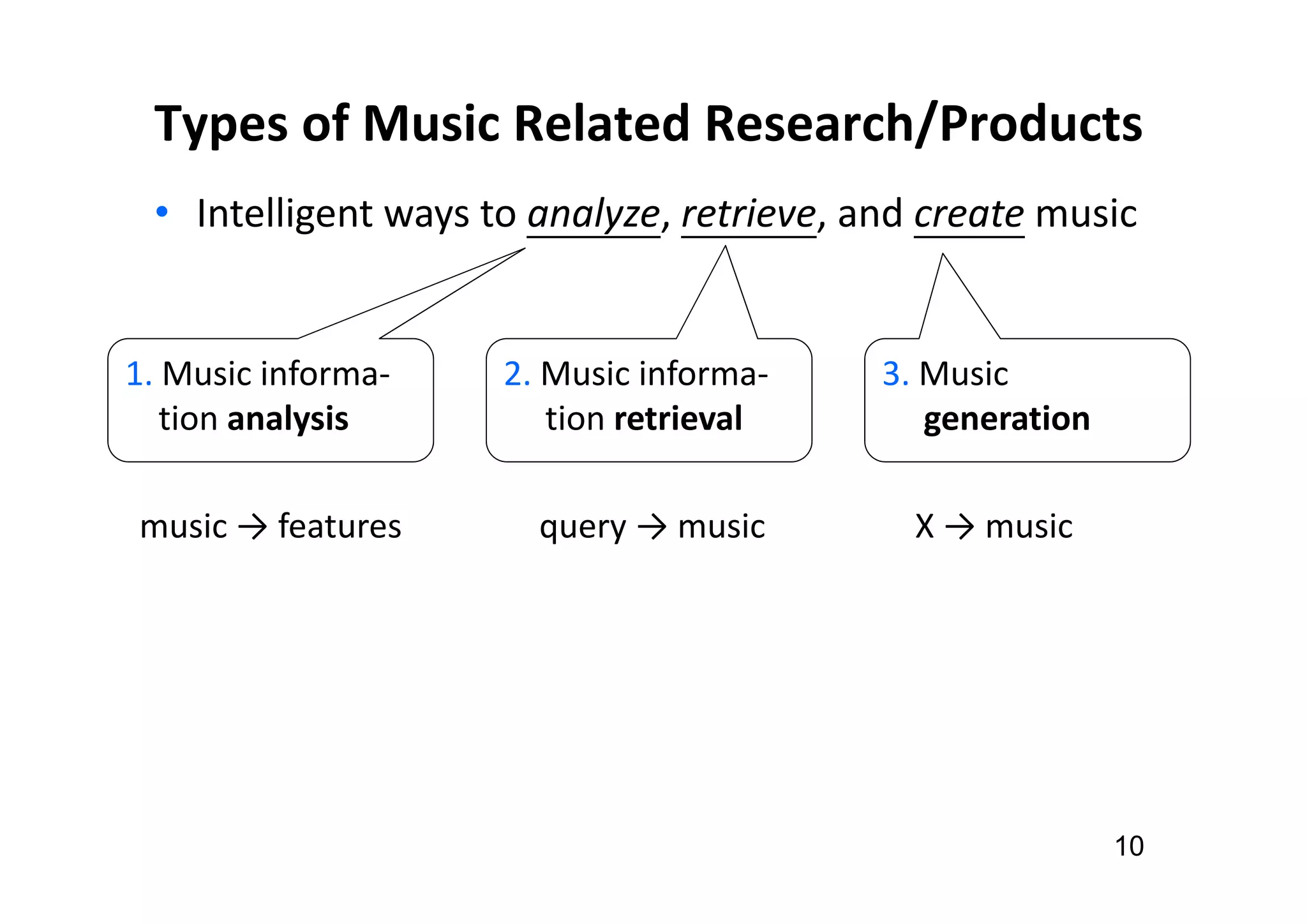 Types of Music Related Research/Products

• Intelligent ways to analyze, retrieve, and create music

1. Music information analysis

2. Music information retrieval

3. Music generation

music → features

query → music

X → music

10